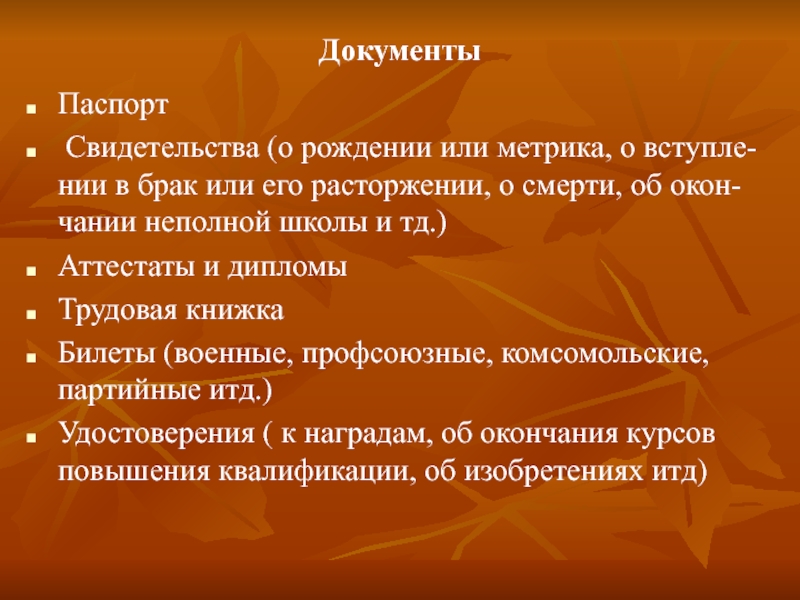 Документы

- Паспорт
- Свидетельства (о рождении или метрика, о вступлении в брак или его расторжении, о смерти, об окончании неполной школы и тд.)
- Аттестаты и дипломы
- Трудовая книжка
- Билеты (военные, профсоюзные, комсомольские, партийные итд.)
- Удостоверения ( к наградам, об окончания курсов повышения квалификации, об изобретениях итд)